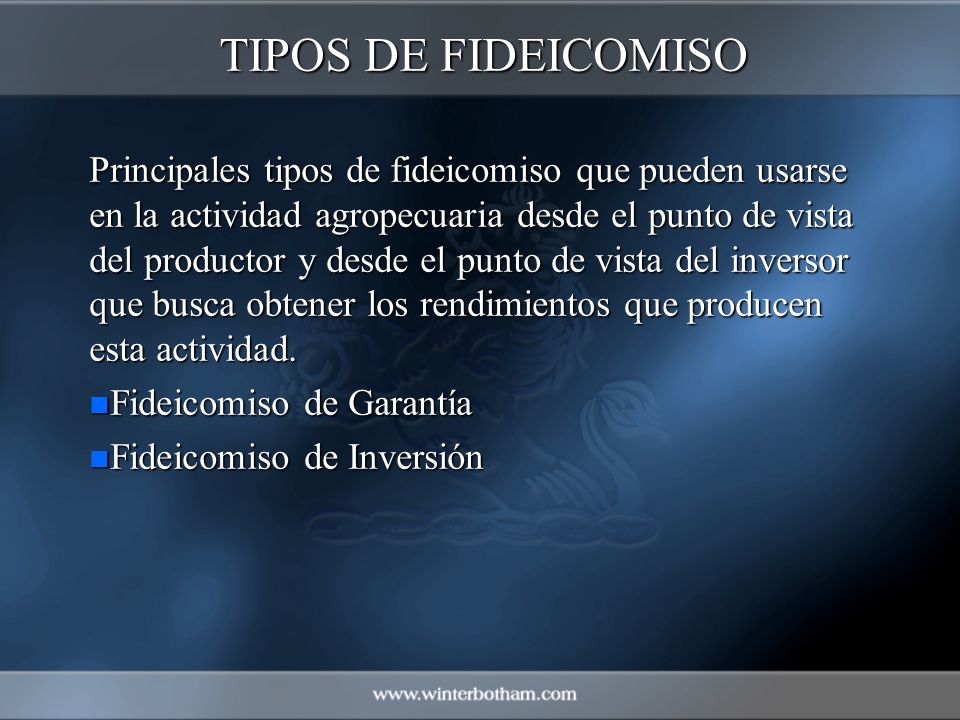 TIPOS DE FIDEICOMISO

Principales tipos de fideicomiso que pueden usarse en la actividad agropecuaria desde el punto de vista del productor y desde el punto de vista del inversor que busca obtener los rendimientos que producen esta actividad.

Fideicomiso de Garantía

Fideicomiso de Inversión

www.winterbotham.com